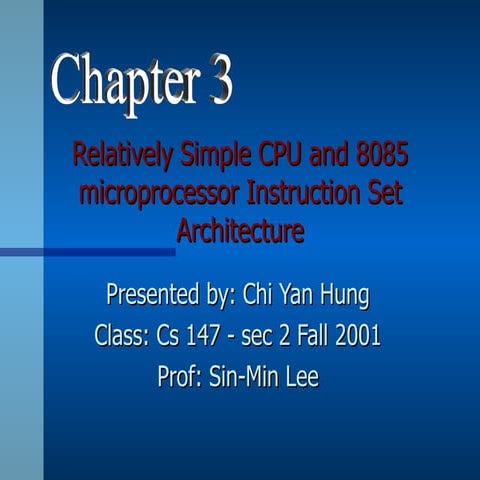 Chapter 3

Relatively Simple CPU and 8085 microprocessor Instruction Set Architecture

Presented by: Chi Yan Hung
Class: Cs 147 - sec 2 Fall 2001
Prof: Sin-Min Lee